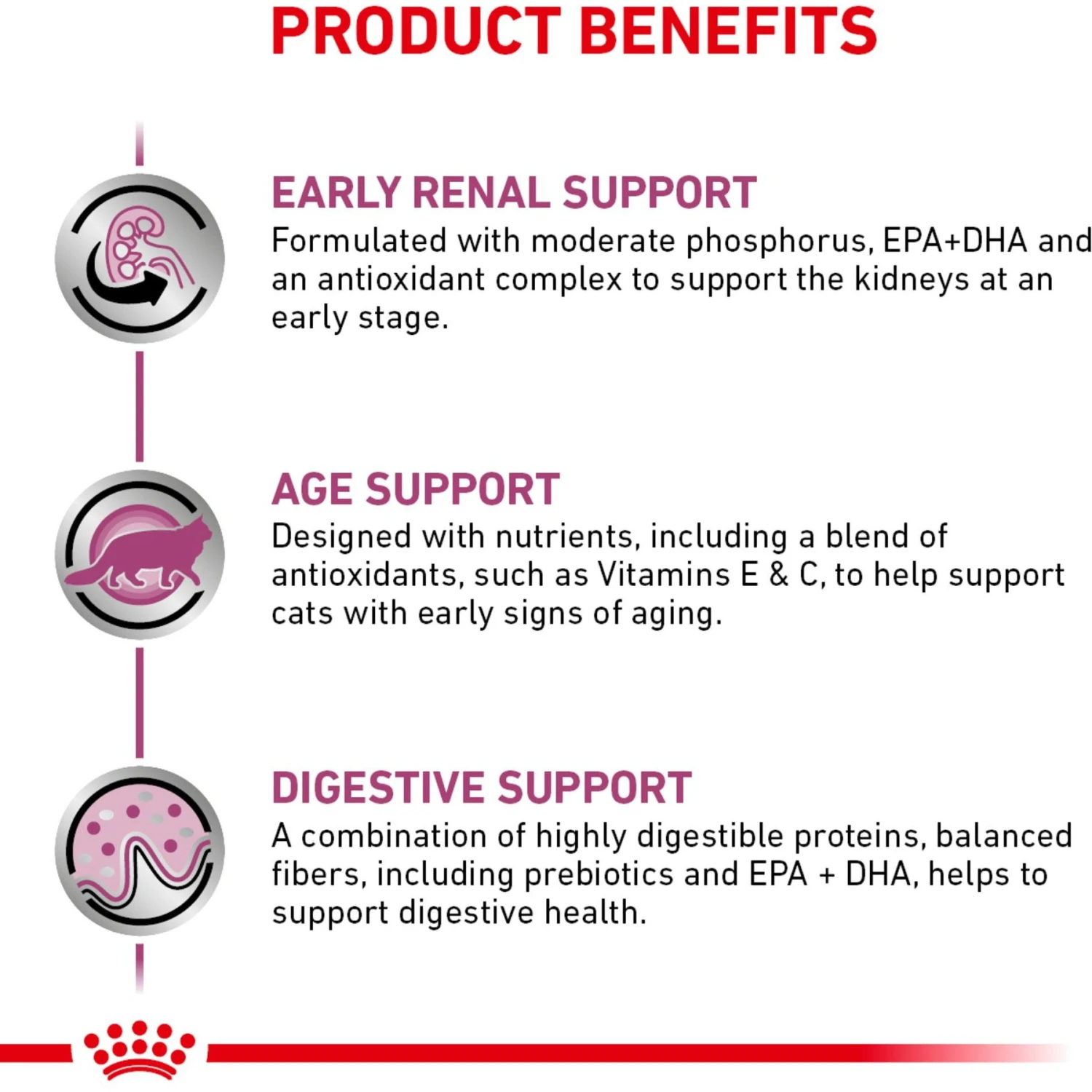 PRODUCT BENEFITS

EARLY RENAL SUPPORT
Formulated with moderate phosphorus, EPA+DHA and an antioxidant complex to support the kidneys at an early stage.

AGE SUPPORT
Designed with nutrients, including a blend of antioxidants, such as Vitamins E & C, to help support cats with early signs of aging.

DIGESTIVE SUPPORT
A combination of highly digestible proteins, balanced fibers, including prebiotics and EPA + DHA, helps to support digestive health.